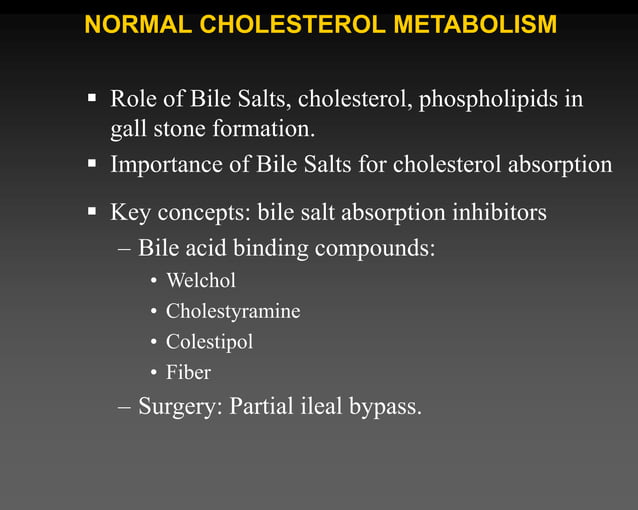 NORMAL CHOLESTEROL METABOLISM

▪ Role of Bile Salts, cholesterol, phospholipids in gall stone formation.

▪ Importance of Bile Salts for cholesterol absorption

▪ Key concepts: bile salt absorption inhibitors
– Bile acid binding compounds:
• Welchol
• Cholestyramine
• Colestipol
• Fiber
– Surgery: Partial ileal bypass.